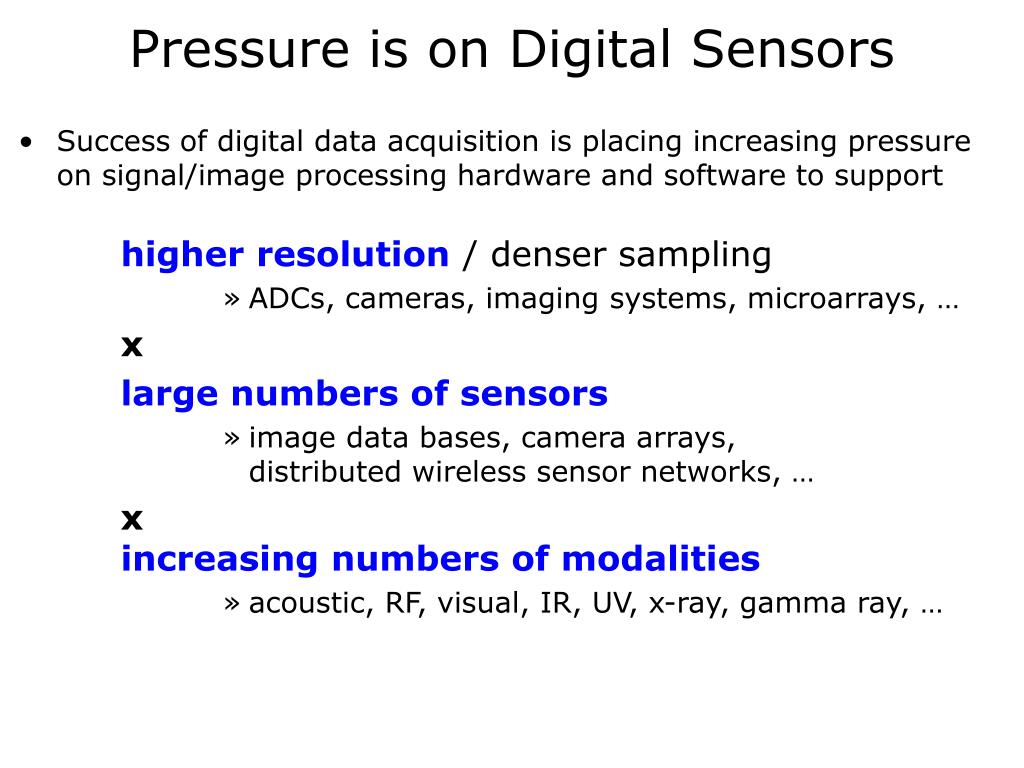 Pressure is on Digital Sensors

• Success of digital data acquisition is placing increasing pressure on signal/image processing hardware and software to support

higher resolution / denser sampling

» ADCs, cameras, imaging systems, microarrays, …

x

large numbers of sensors

» image data bases, camera arrays, distributed wireless sensor networks, …

x

increasing numbers of modalities

» acoustic, RF, visual, IR, UV, x-ray, gamma ray, …